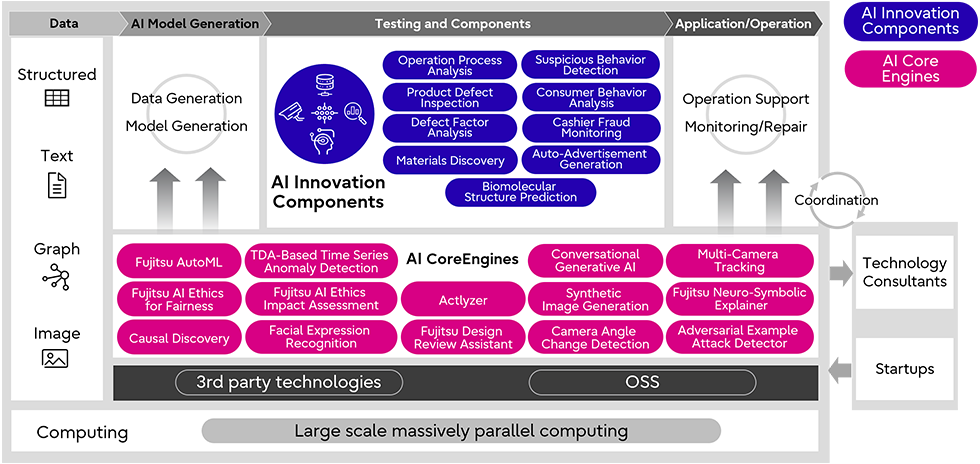 Data
AI Model Generation
Testing and Components
Application/Operation

AI Innovation Components
AI Core Engines

Structured
Text
Graph
Image

Data Generation
Model Generation

AI Innovation Components

Operation Process Analysis
Suspicious Behavior Detection
Product Defect Inspection
Consumer Behavior Analysis
Defect Factor Analysis
Cashier Fraud Monitoring
Materials Discovery
Auto-Advertisement Generation
Biomolecular Structure Prediction

Operation Support
Monitoring/Repair

Coordination

Fujitsu AutoML
TDA-Based Time Series Anomaly Detection
AI CoreEngines
Conversational Generative AI
Multi-Camera Tracking
Fujitsu AI Ethics for Fairness
Fujitsu AI Ethics Impact Assessment
Actlyzer
Synthetic Image Generation
Fujitsu Neuro-Symbolic Explainer
Causal Discovery
Facial Expression Recognition
Fujitsu Design Review Assistant
Camera Angle Change Detection
Adversarial Example Attack Detector

Technology Consultants
Startups

3rd party technologies
OSS

Computing
Large scale massively parallel computing